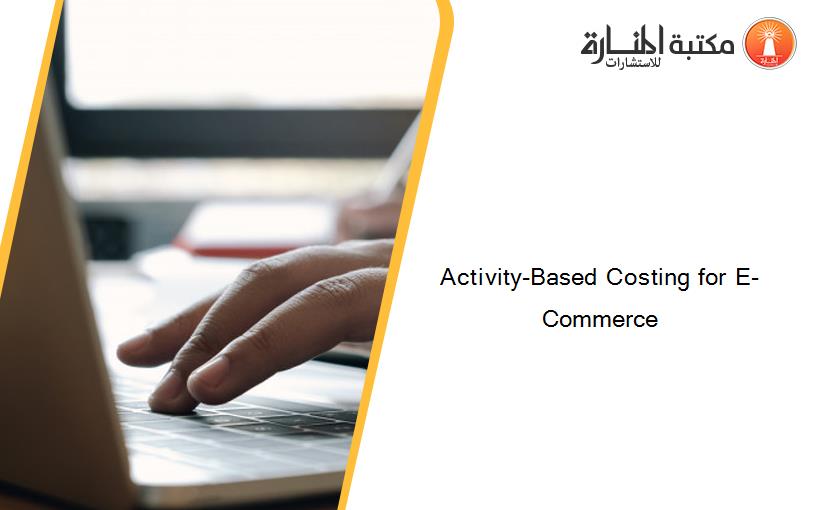 مكتبة المنارة للاستشارات

Activity-Based Costing for E-Commerce